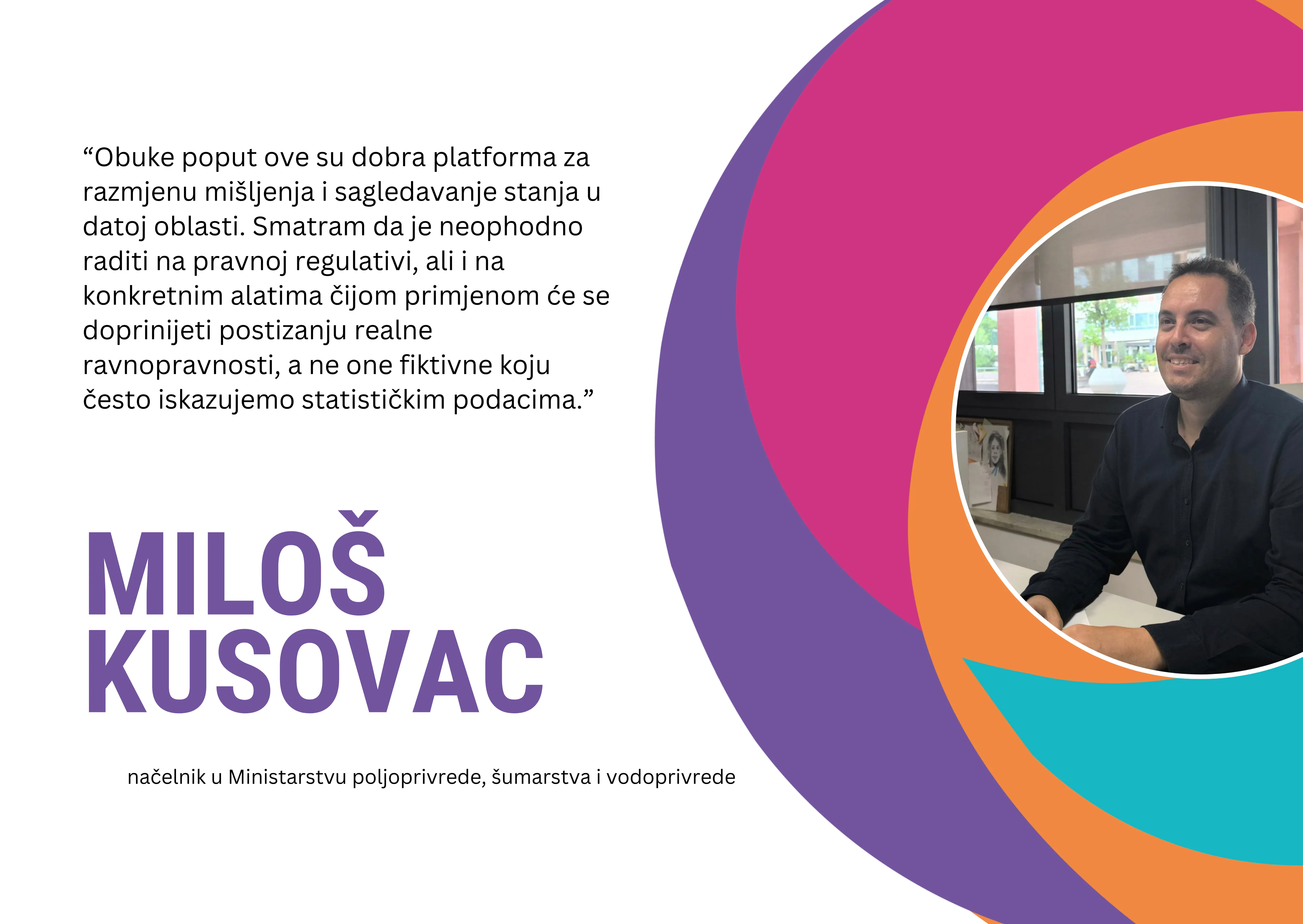 “Obuke poput ove su dobra platforma za razmjenu mišljenja i sagledavanje stanja u datoj oblasti. Smatram da je neophodno raditi na pravnoj regulativi, ali i na konkretnim alatima čijom primjenom će se doprinijeti postizanju realne ravnopravnosti, a ne one fiktivne koju često iskazujemo statističkim podacima.”

MILOŠ KUSOVAC

načelnik u Ministarstvu poljoprivrede, šumarstva i vodoprivrede